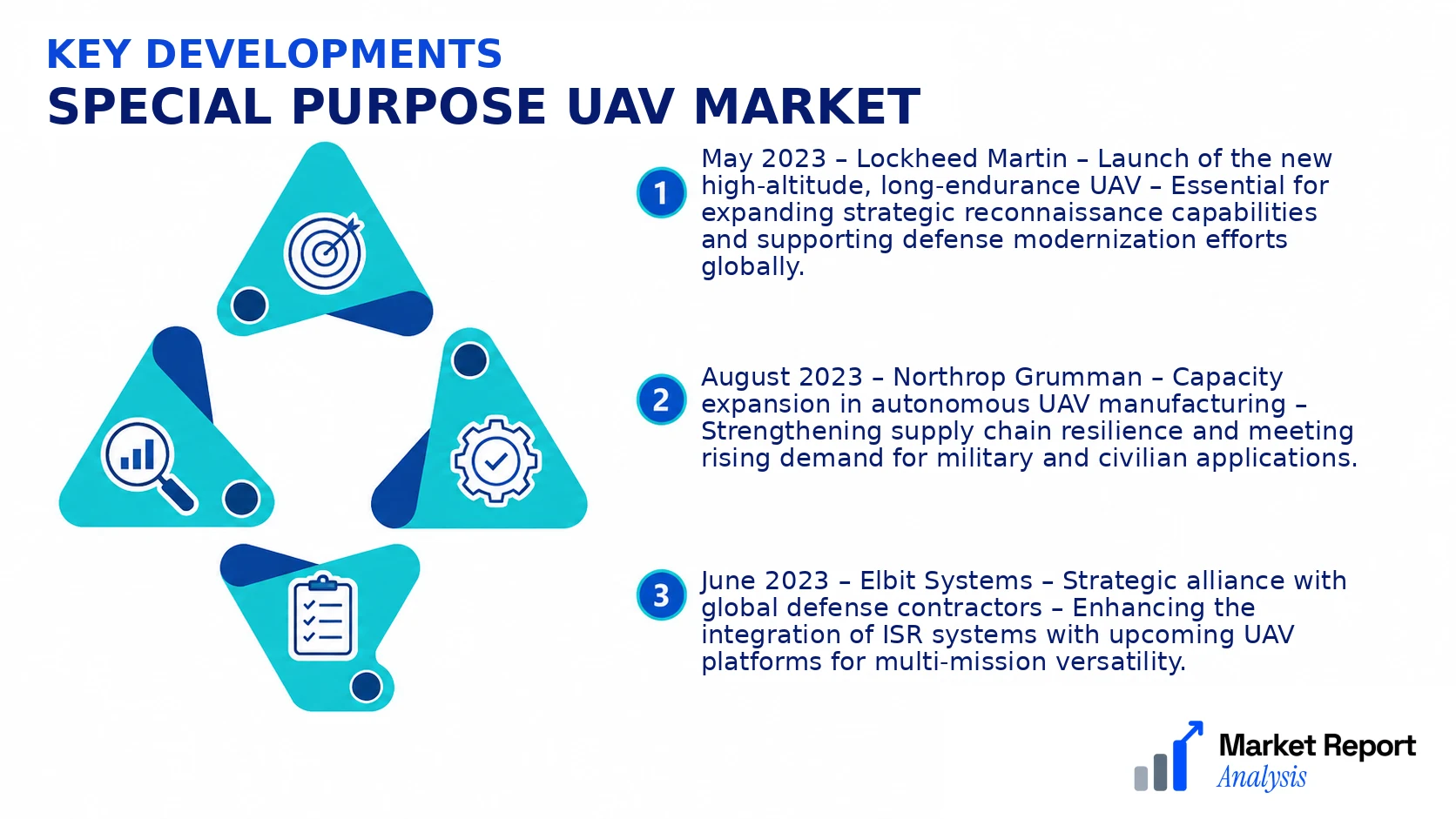 KEY DEVELOPMENTS
SPECIAL PURPOSE UAV MARKET

1
May 2023 – Lockheed Martin – Launch of the new high-altitude, long-endurance UAV – Essential for expanding strategic reconnaissance capabilities and supporting defense modernization efforts globally.

2
August 2023 – Northrop Grumman – Capacity expansion in autonomous UAV manufacturing – Strengthening supply chain resilience and meeting rising demand for military and civilian applications.

3
June 2023 – Elbit Systems – Strategic alliance with global defense contractors – Enhancing the integration of ISR systems with upcoming UAV platforms for multi-mission versatility.

Market Report Analysis